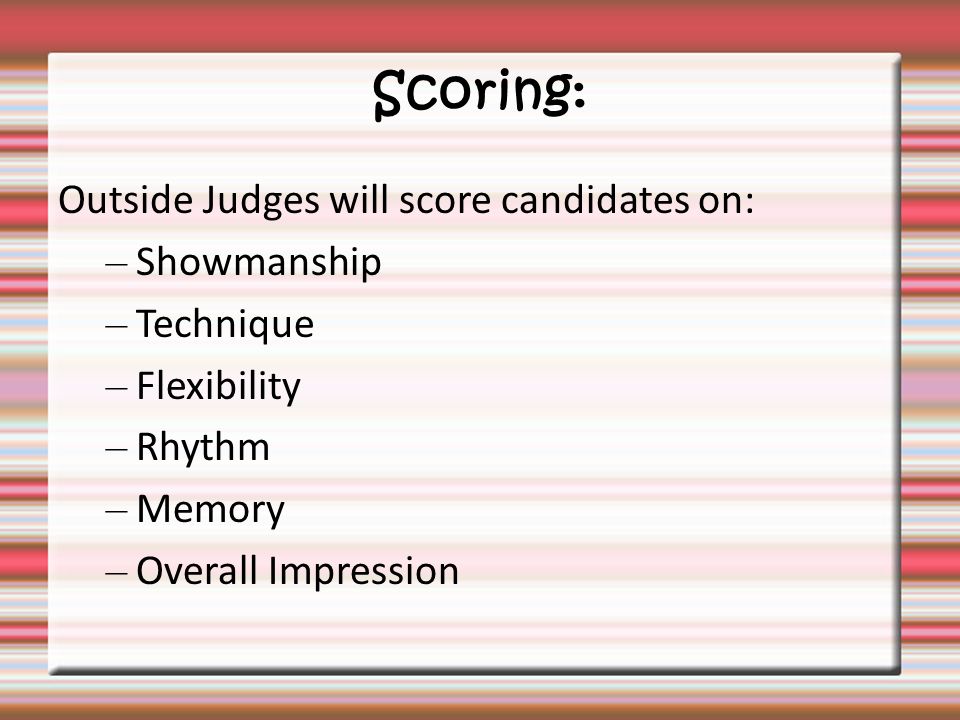 Scoring:

Outside Judges will score candidates on:

– Showmanship
– Technique
– Flexibility
– Rhythm
– Memory
– Overall Impression